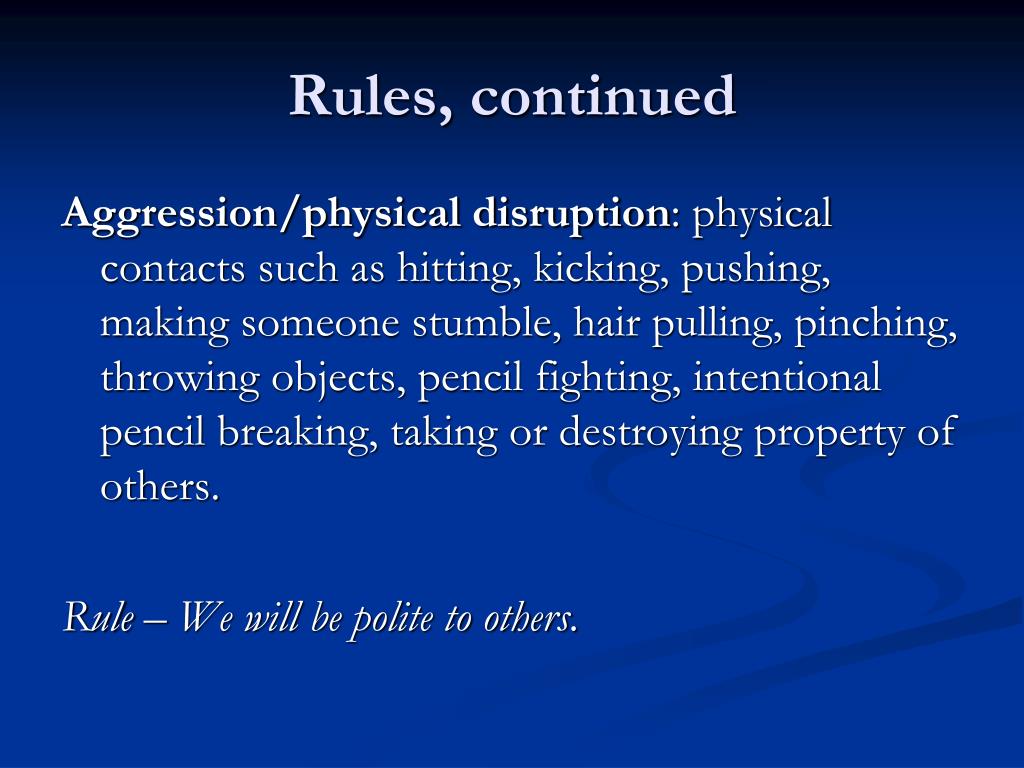 Rules, continued

Aggression/physical disruption: physical contacts such as hitting, kicking, pushing, making someone stumble, hair pulling, pinching, throwing objects, pencil fighting, intentional pencil breaking, taking or destroying property of others.

Rule – We will be polite to others.